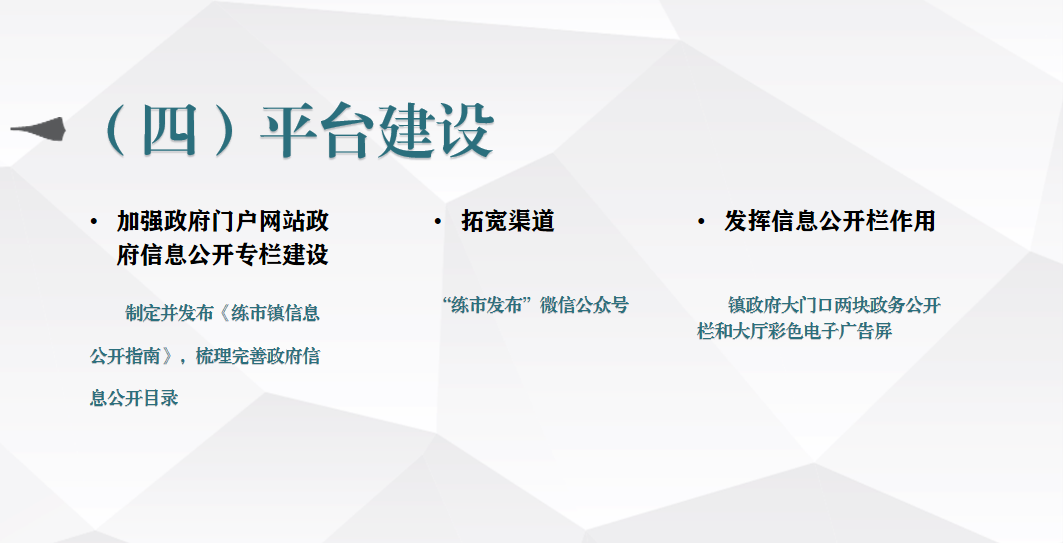 （四）平台建设

• 加强政府门户网站政府信息公开专栏建设

制定并发布《练市镇信息公开指南》，梳理完善政府信息公开目录

• 拓宽渠道

“练市发布”微信公众号

• 发挥信息公开栏作用

镇政府大门口两块政务公开栏和大厅彩色电子广告屏